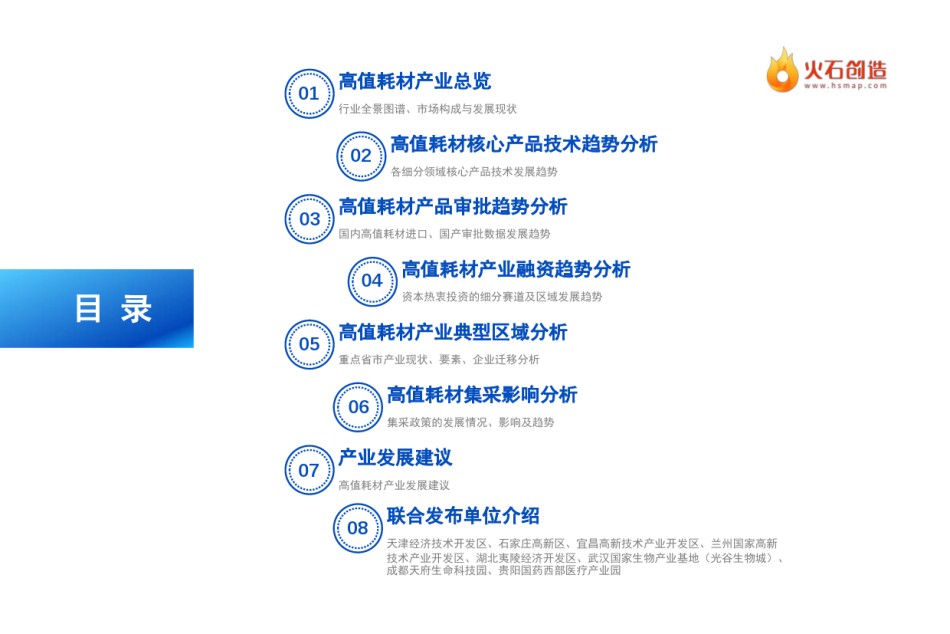 火石创造
www.hsmap.com

目 录

01
高值耗材产业总览
行业全景图谱、市场构成与发展现状

02
高值耗材核心产品技术趋势分析
各细分领域核心产品技术发展趋势

03
高值耗材产品审批趋势分析
国内高值耗材进口、国产审批数据发展趋势

04
高值耗材产业融资趋势分析
资本热衷投资的细分赛道及区域发展趋势

05
高值耗材产业典型区域分析
重点省市产业现状、要素、企业迁移分析

06
高值耗材集采影响分析
集采政策的发展情况、影响及趋势

07
产业发展建议
高值耗材产业发展建议

08
联合发布单位介绍
天津经济技术开发区、石家庄高新区、宜昌高新技术产业开发区、兰州国家高新技术产业开发区、湖北夷陵经济开发区、武汉国家生物产业基地（光谷生物城）、成都天府生命科技园、贵阳国药西部医疗产业园